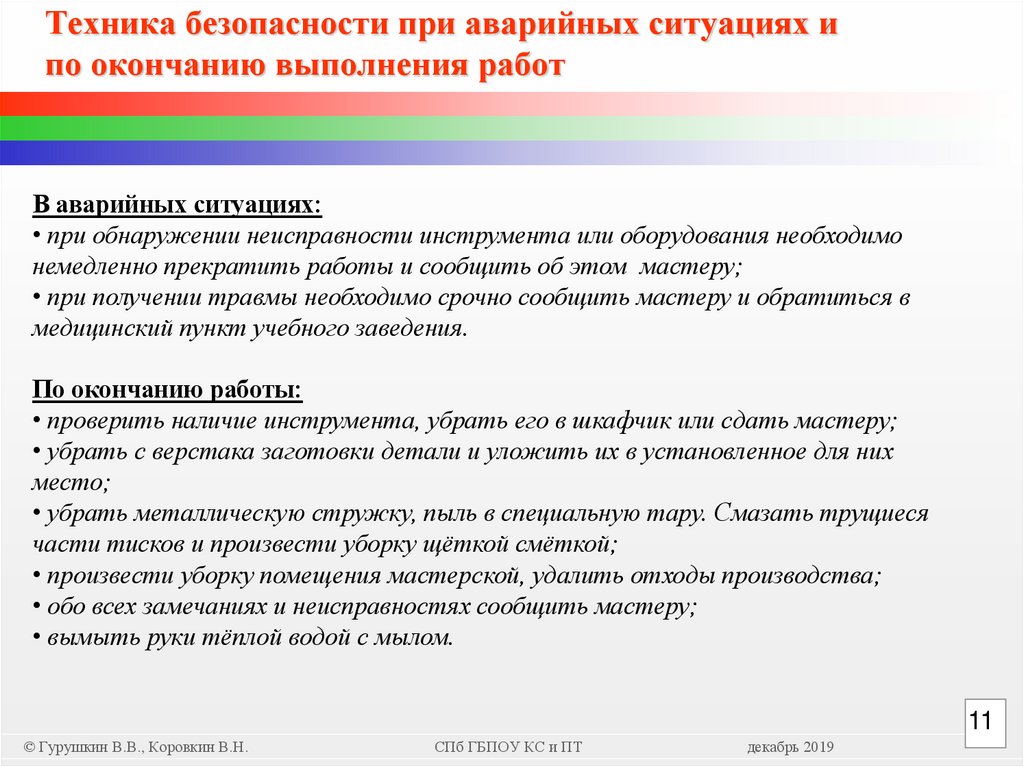 Техника безопасности при аварийных ситуациях и по окончанию выполнения работ

В аварийных ситуациях:
• при обнаружении неисправности инструмента или оборудования необходимо немедленно прекратить работы и сообщить об этом мастеру;
• при получении травмы необходимо срочно сообщить мастеру и обратиться в медицинский пункт учебного заведения.

По окончанию работы:
• проверить наличие инструмента, убрать его в шкафчик или сдать мастеру;
• убрать с верстака заготовки детали и уложить их в установленное для них место;
• убрать металлическую стружку, пыль в специальную тару. Смазать трущиеся части тисков и произвести уборку щёткой смёткой;
• произвести уборку помещения мастерской, удалить отходы производства;
• обо всех замечаниях и неисправностях сообщить мастеру;
• вымыть руки тёплой водой с мылом.

11

© Гурушкин В.В., Коровкин В.Н.

СПб ГБПОУ КС и ПТ

декабрь 2019